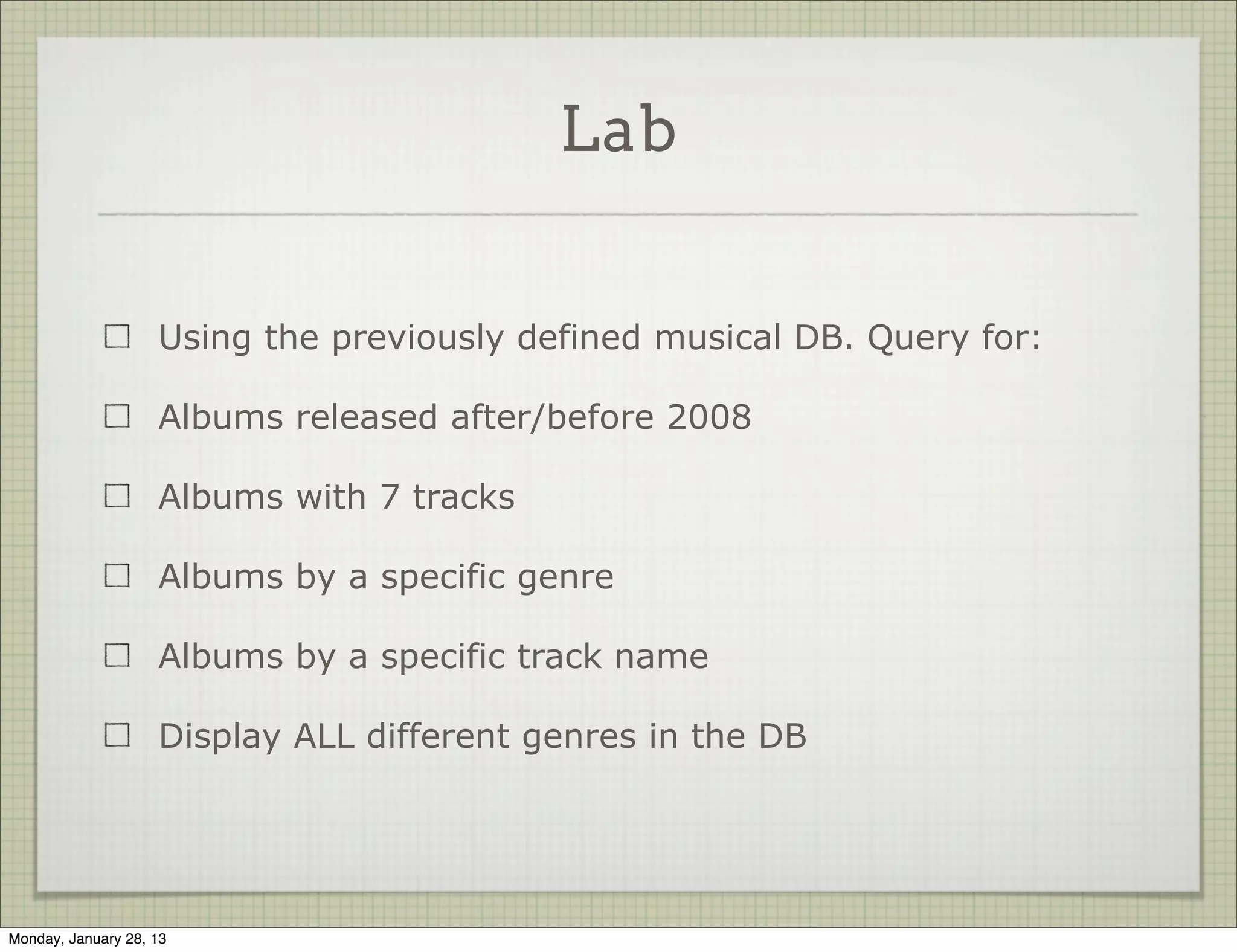 Lab

☐ Using the previously defined musical DB. Query for:

☐ Albums released after/before 2008

☐ Albums with 7 tracks

☐ Albums by a specific genre

☐ Albums by a specific track name

☐ Display ALL different genres in the DB

Monday, January 28, 13